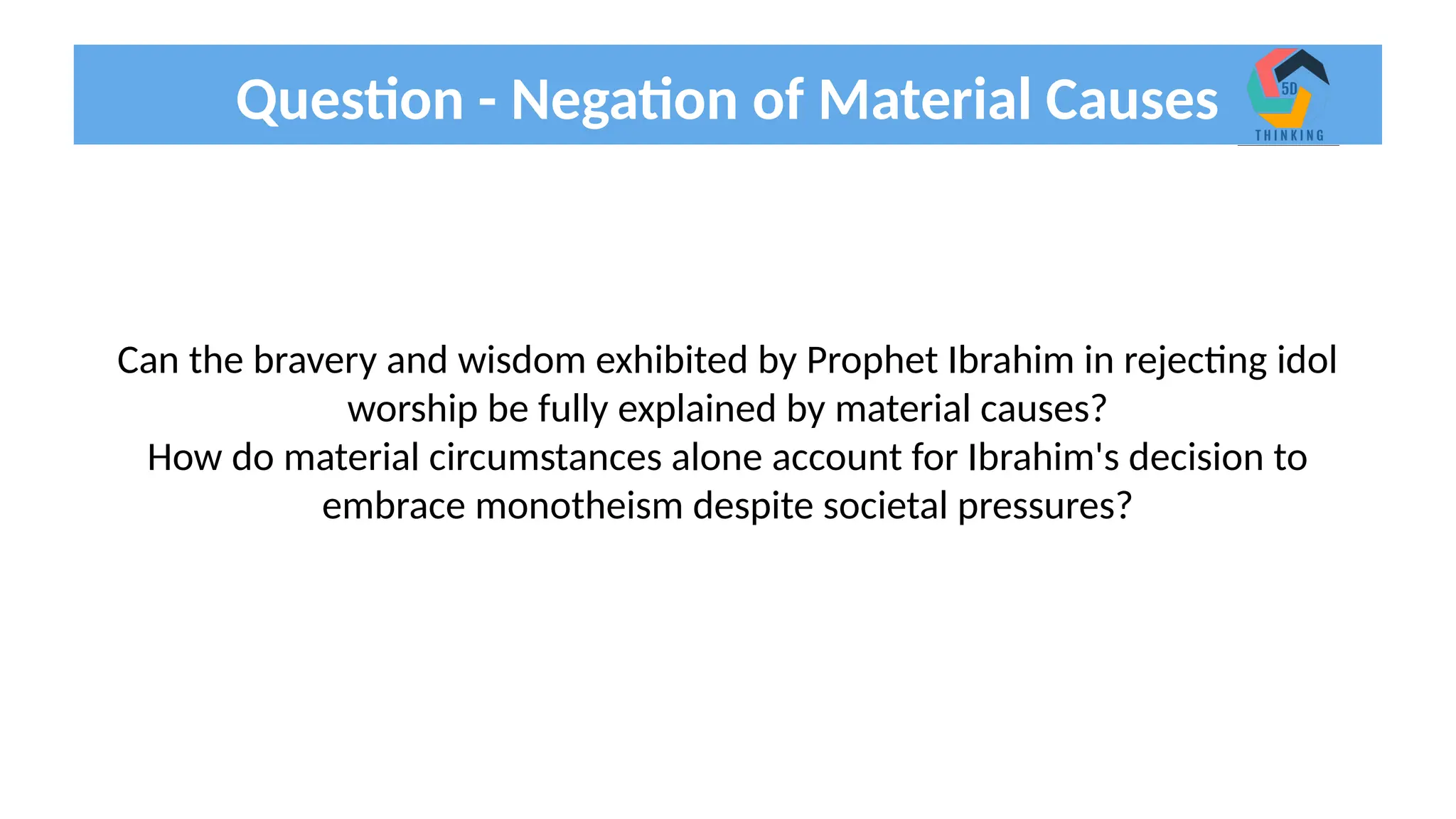 Question - Negation of Material Causes

5D
THINKING

Can the bravery and wisdom exhibited by Prophet Ibrahim in rejecting idol worship be fully explained by material causes?
How do material circumstances alone account for Ibrahim's decision to embrace monotheism despite societal pressures?